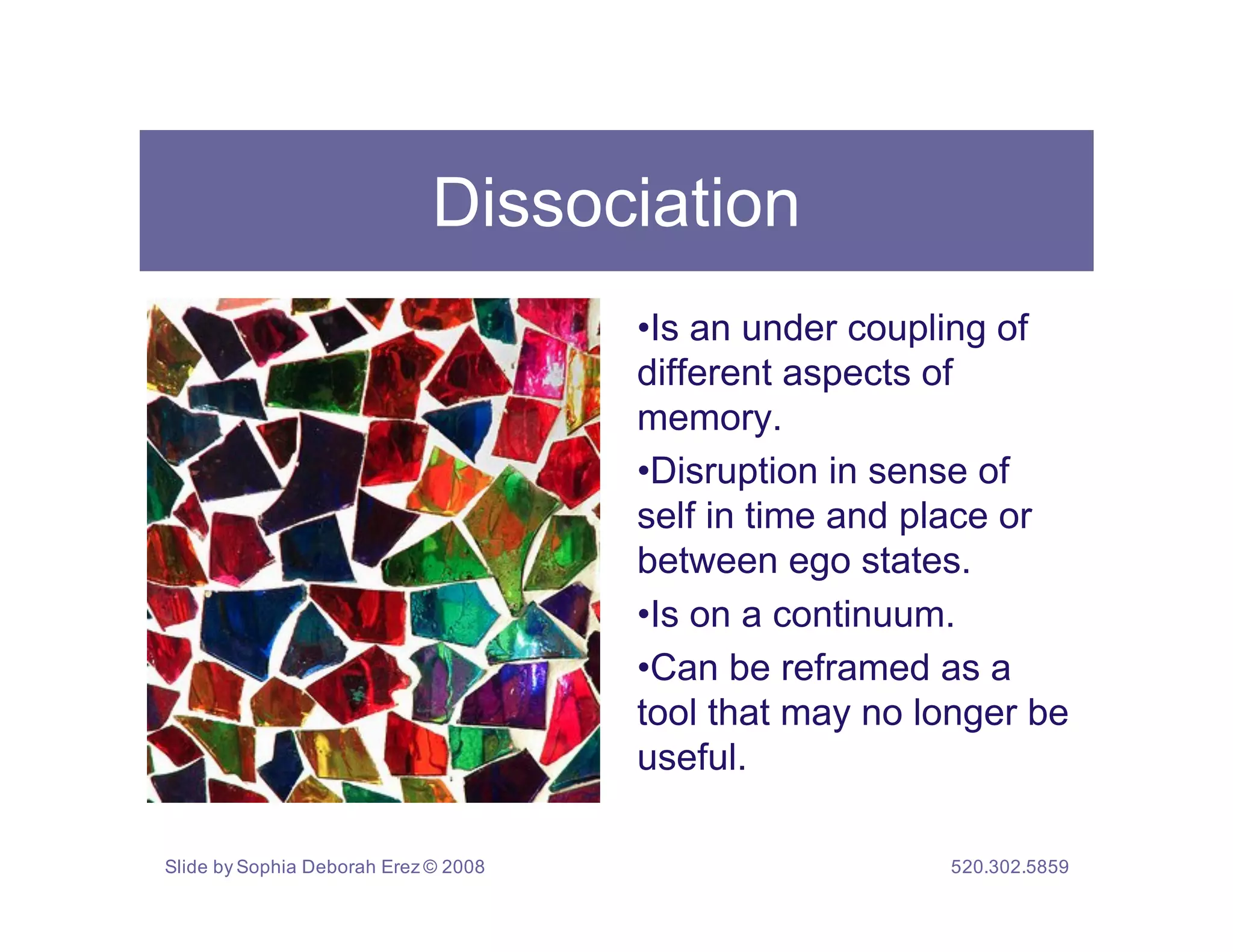 Dissociation

•Is an under coupling of different aspects of memory.

•Disruption in sense of self in time and place or between ego states.

•Is on a continuum.

•Can be reframed as a tool that may no longer be useful.

Slide by Sophia Deborah Erez © 2008

520.302.5859